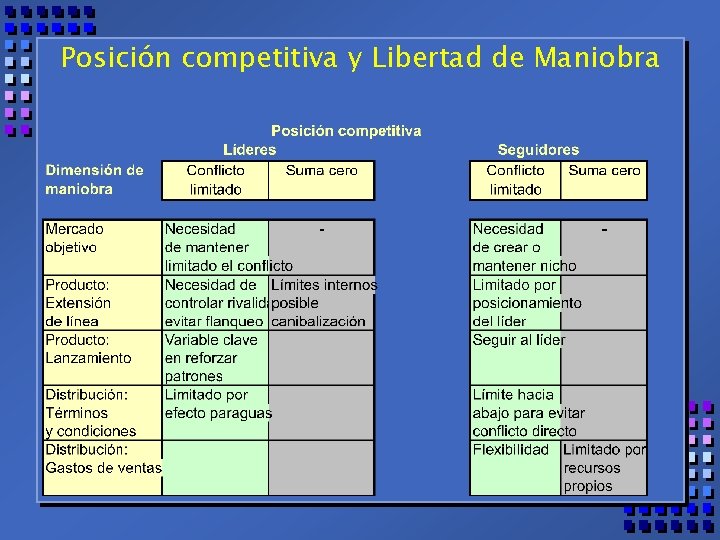 Posición competitiva y Libertad de Maniobra

Posición competitiva

| Dimensión de maniobra | Líderes: Conflicto limitado | Líderes: Suma cero | Seguidores: Conflicto limitado | Seguidores: Suma cero |
|---|---|---|---|---|
| Mercado objetivo | Necesidad de mantener limitado el conflicto | - | Necesidad de crear o mantener nicho | - |
| Producto: Extensión de línea | Necesidad de controlar rivalid evitar flanqueo | Límites internos posible canibalización | Limitado por posicionamiento del líder | |
| Producto: Lanzamiento | Variable clave en reforzar patrones | | Seguir al líder | |
| Distribución: Términos y condiciones | Limitado por efecto paraguas | | Límite hacia abajo para evitar conflicto directo | |
| Distribución: Gastos de ventas | | | Flexibilidad | Limitado por recursos propios |